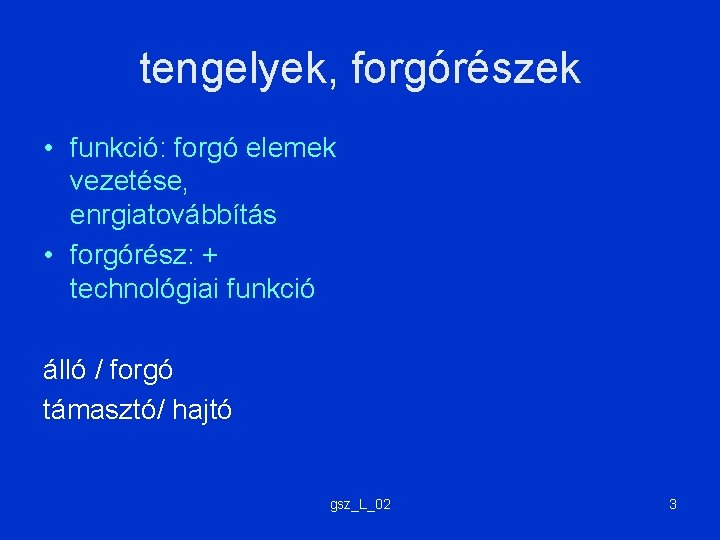 tengelyek, forgórészek

• funkció: forgó elemek vezetése, enrgiatovábbítás
• forgórész: + technológiai funkció

álló / forgó

támasztó/ hajtó

gsz_L_02

3